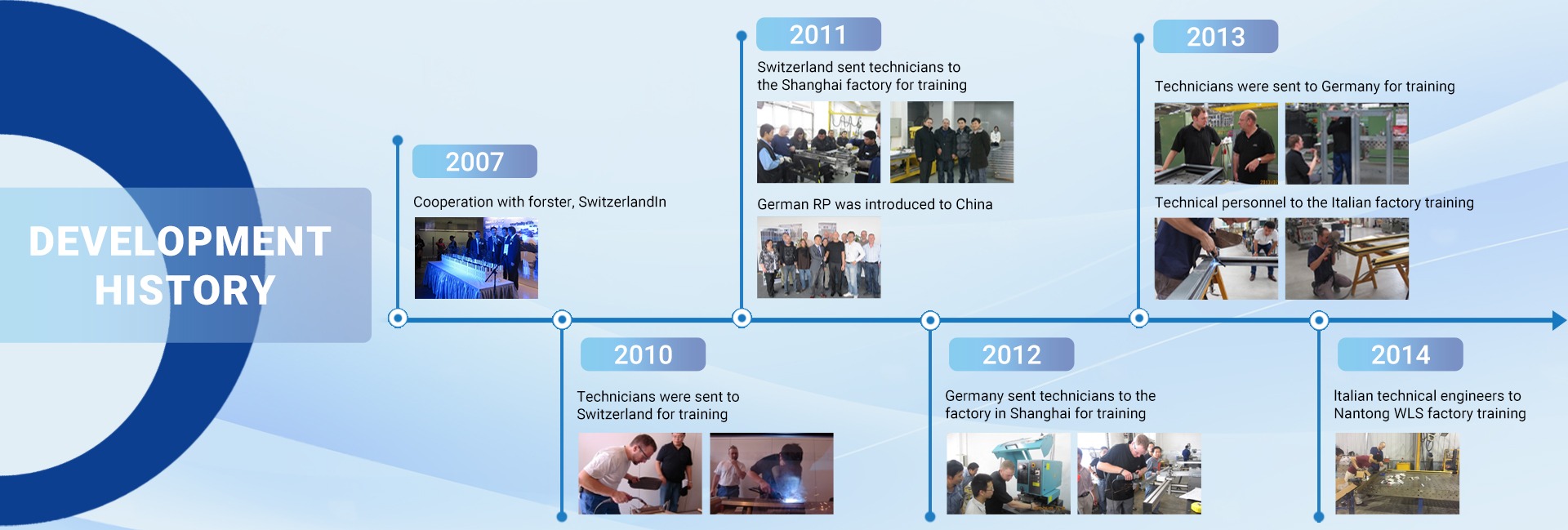 DEVELOPMENT HISTORY

2007

Cooperation with forster, SwitzerlandIn

2010

Technicians were sent to Switzerland for training

2011

Switzerland sent technicians to the Shanghai factory for training

German RP was introduced to China

2012

Germany sent technicians to the factory in Shanghai for training

2013

Technicians were sent to Germany for training

Technical personnel to the Italian factory training

2014

Italian technical engineers to Nantong WLS factory training